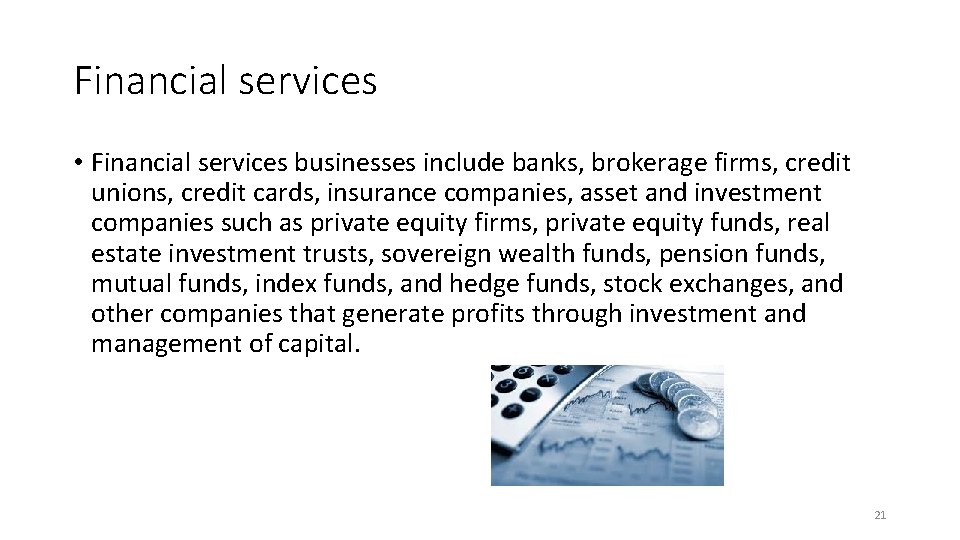 Financial services

• Financial services businesses include banks, brokerage firms, credit unions, credit cards, insurance companies, asset and investment companies such as private equity firms, private equity funds, real estate investment trusts, sovereign wealth funds, pension funds, mutual funds, index funds, and hedge funds, stock exchanges, and other companies that generate profits through investment and management of capital.

21